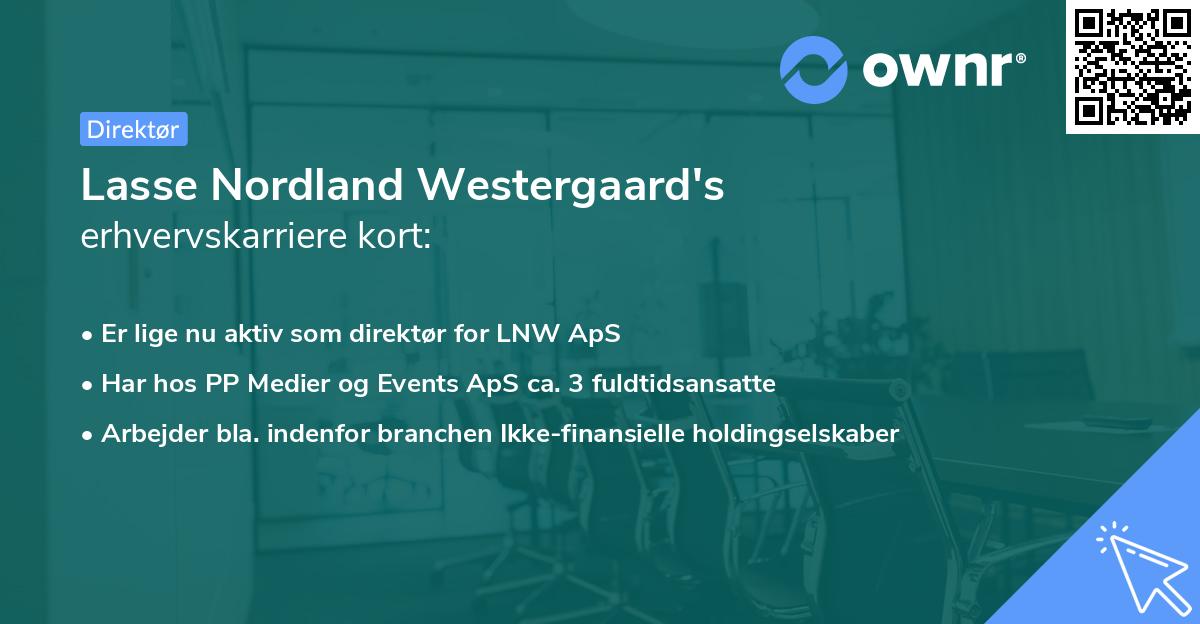 ownr®

Direktør

Lasse Nordland Westergaard's erhvervskarriere kort:

• Er lige nu aktiv som direktør for LNW ApS
• Har hos PP Medier og Events ApS ca. 3 fuldtidsansatte
• Arbejder bla. indenfor branchen Ikke-finansielle holdingselskaber